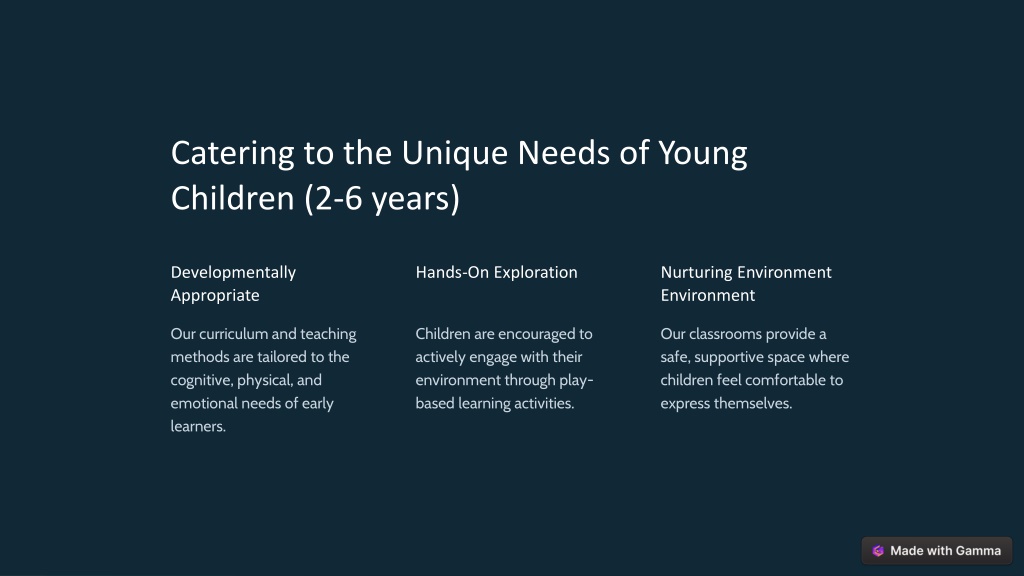 Catering to the Unique Needs of Young Children (2-6 years)

Developmentally Appropriate

Our curriculum and teaching methods are tailored to the cognitive, physical, and emotional needs of early learners.

Hands-On Exploration

Children are encouraged to actively engage with their environment through play-based learning activities.

Nurturing Environment Environment

Our classrooms provide a safe, supportive space where children feel comfortable to express themselves.

Made with Gamma